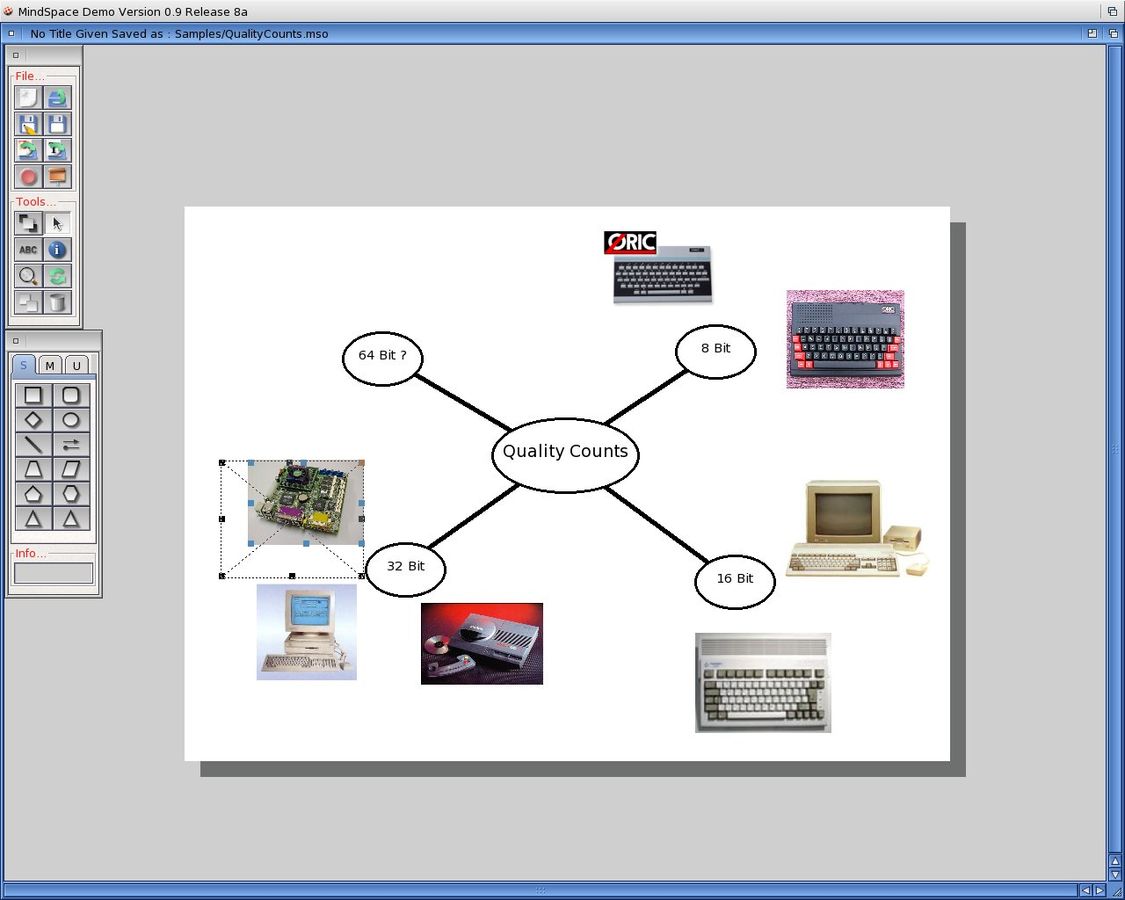 MindSpace Demo Version 0.9 Release 8a

No Title Given Saved as : Samples/QualityCounts.mso

File...

Tools...

ABC

S M U

Info...

ORIC

64 Bit ?

8 Bit

Quality Counts

32 Bit

16 Bit